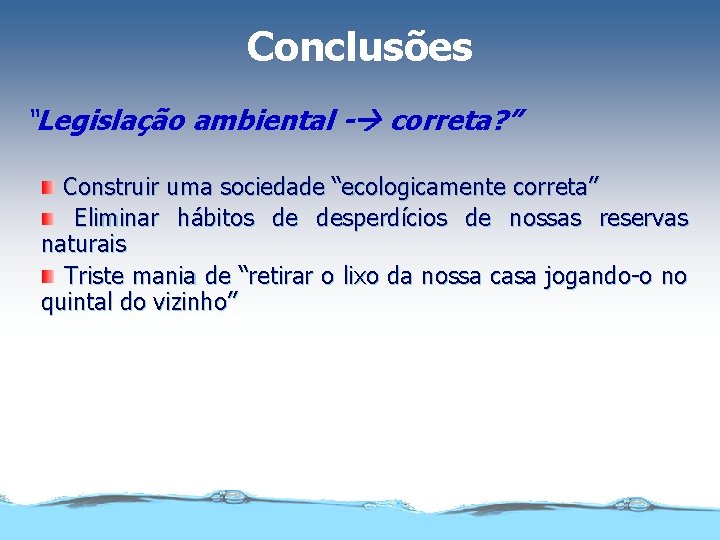 Conclusões

"Legislação ambiental -→ correta?"

Construir uma sociedade "ecologicamente correta"

Eliminar hábitos de desperdícios de nossas reservas naturais

Triste mania de "retirar o lixo da nossa casa jogando-o no quintal do vizinho"